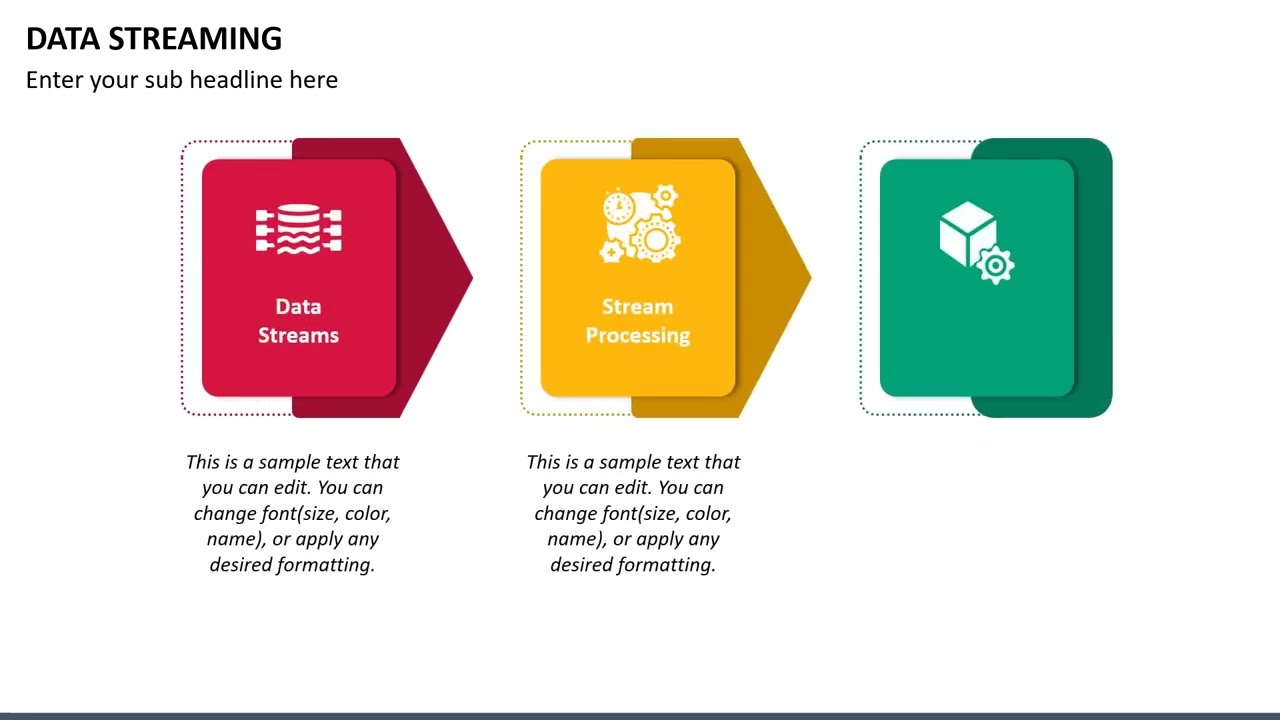 DATA STREAMING

Enter your sub headline here

Data Streams

Stream Processing

This is a sample text that you can edit. You can change font(size, color, name), or apply any desired formatting.

This is a sample text that you can edit. You can change font(size, color, name), or apply any desired formatting.